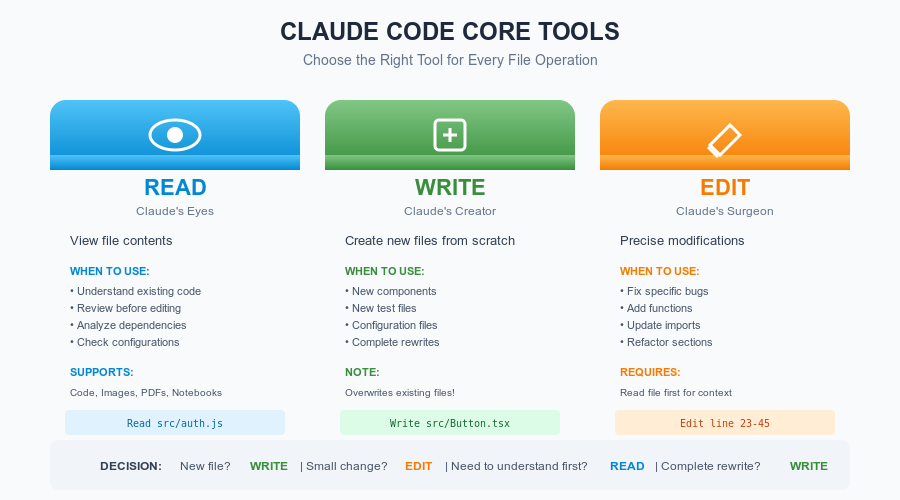 CLAUDE CODE CORE TOOLS

Choose the Right Tool for Every File Operation

READ

Claude's Eyes

View file contents

WHEN TO USE:

• Understand existing code
• Review before editing
• Analyze dependencies
• Check configurations

SUPPORTS:

Code, Images, PDFs, Notebooks

Read src/auth.js

WRITE

Claude's Creator

Create new files from scratch

WHEN TO USE:

• New components
• New test files
• Configuration files
• Complete rewrites

NOTE:

Overwrites existing files!

Write src/Button.tsx

EDIT

Claude's Surgeon

Precise modifications

WHEN TO USE:

• Fix specific bugs
• Add functions
• Update imports
• Refactor sections

REQUIRES:

Read file first for context

Edit line 23-45

DECISION: New file? WRITE | Small change? EDIT | Need to understand first? READ | Complete rewrite? WRITE